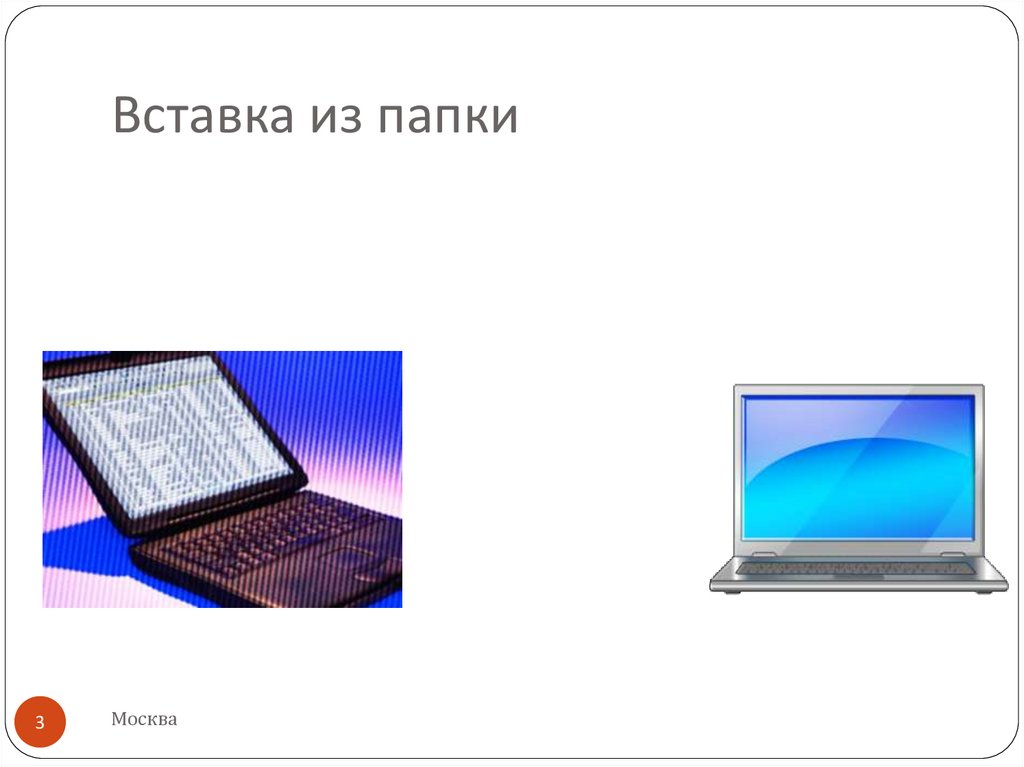 Вставка из папки

3

Москва